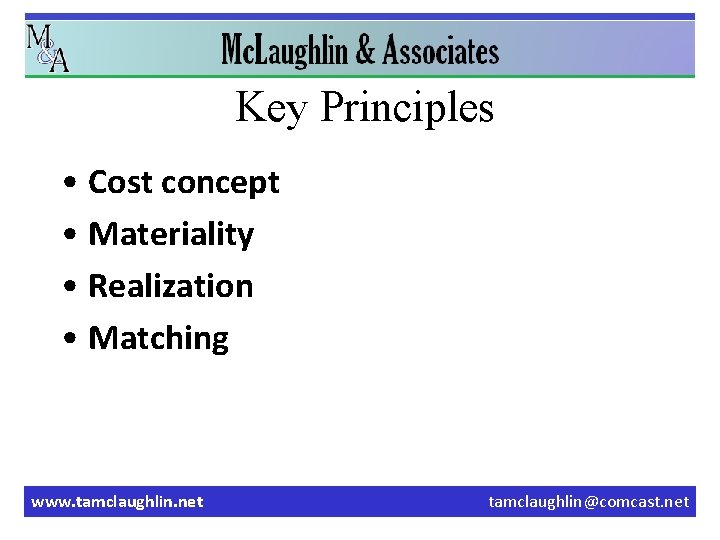 M&A

McLaughlin & Associates

Key Principles

• Cost concept
• Materiality
• Realization
• Matching

www.tamclaughlin.net

tamclaughlin@comcast.net